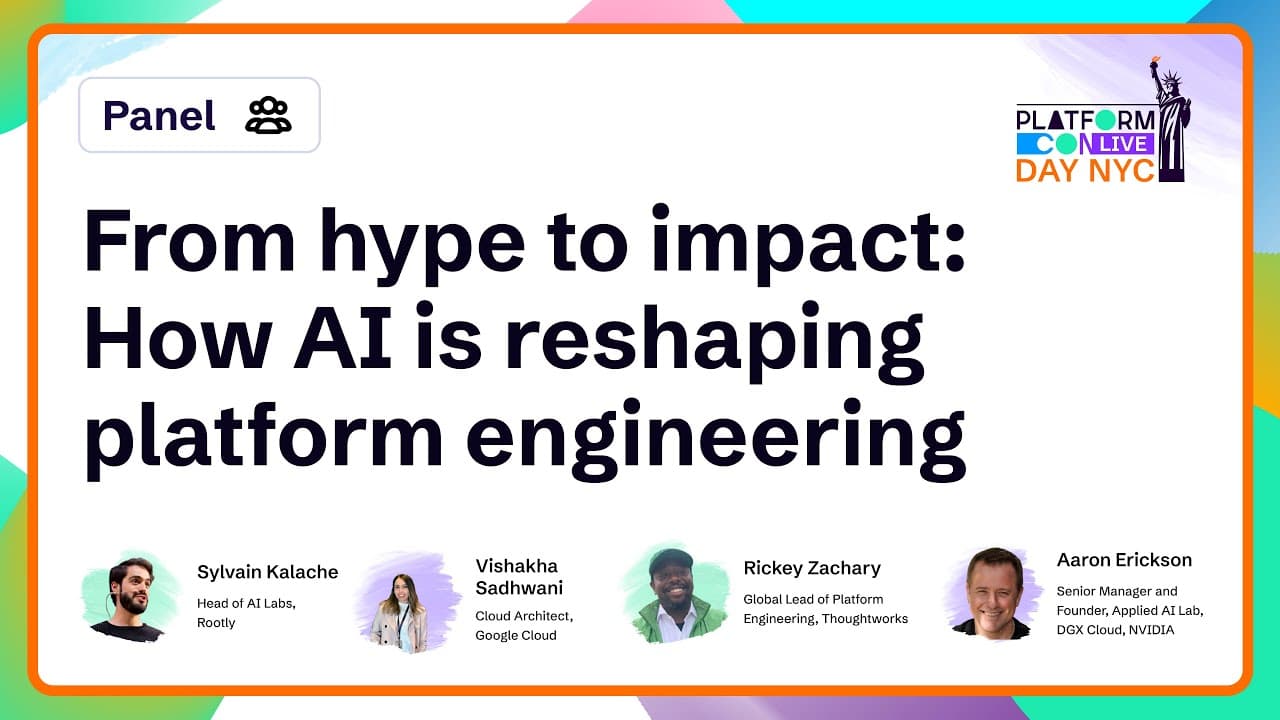 Panel

PLATFORM CON LIVE DAY NYC

From hype to impact: How AI is reshaping platform engineering

Sylvain Kalache
Head of AI Labs, Rootly

Vishakha Sadhwani
Cloud Architect, Google Cloud

Rickey Zachary
Global Lead of Platform Engineering, Thoughtworks

Aaron Erickson
Senior Manager and Founder, Applied AI Lab, DGX Cloud, NVIDIA